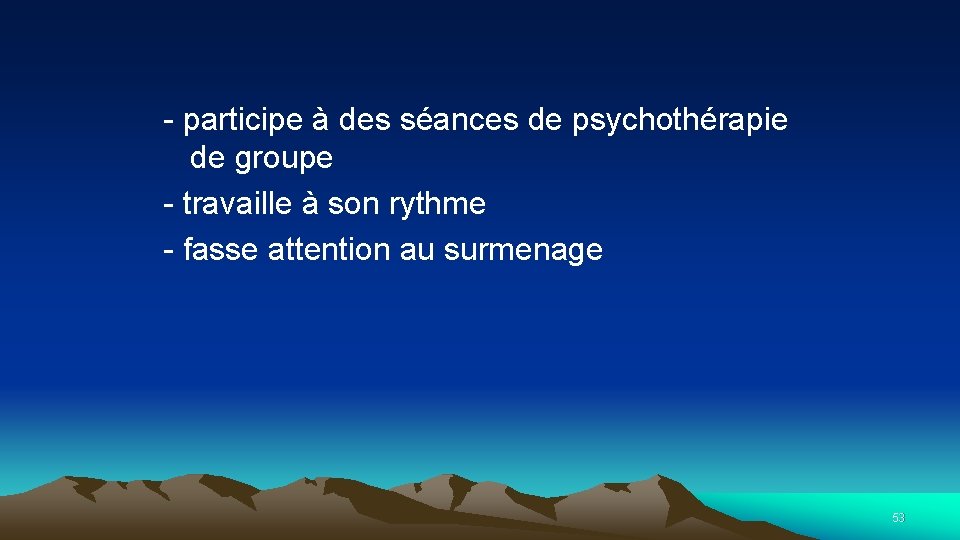 - participe à des séances de psychothérapie de groupe
- travaille à son rythme
- fasse attention au surmenage

53